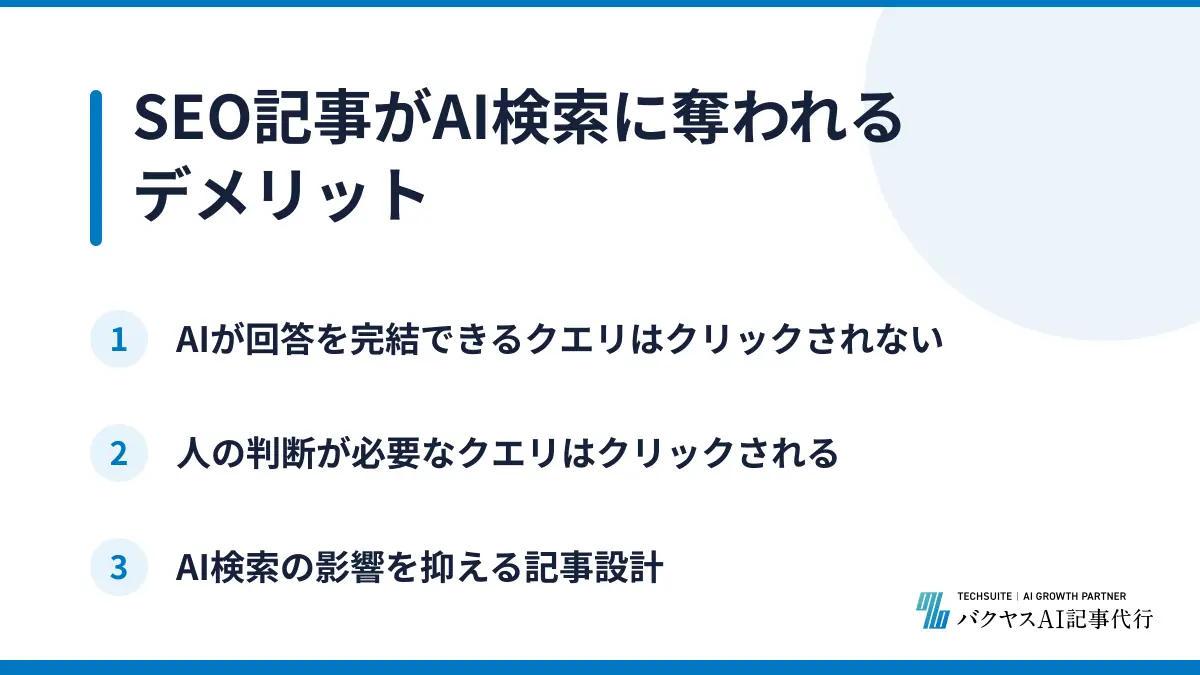 SEO記事がAI検索に奪われるデメリット

1 AIが回答を完結できるクエリはクリックされない

2 人の判断が必要なクエリはクリックされる

3 AI検索の影響を抑える記事設計

TECHSUITE | AI GROWTH PARTNER
バクヤスAI記事代行